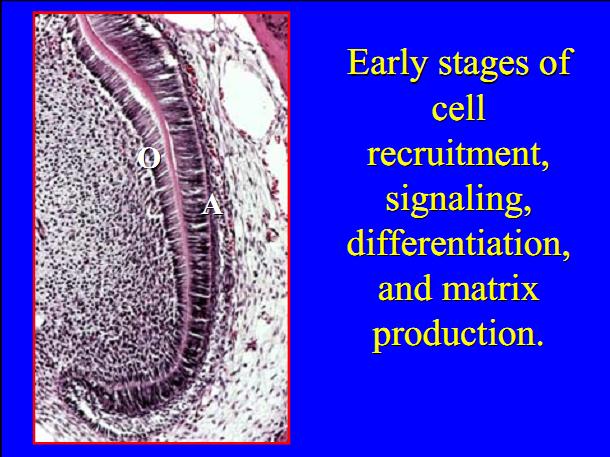 O

A

Early stages of cell recruitment, signaling, differentiation, and matrix production.